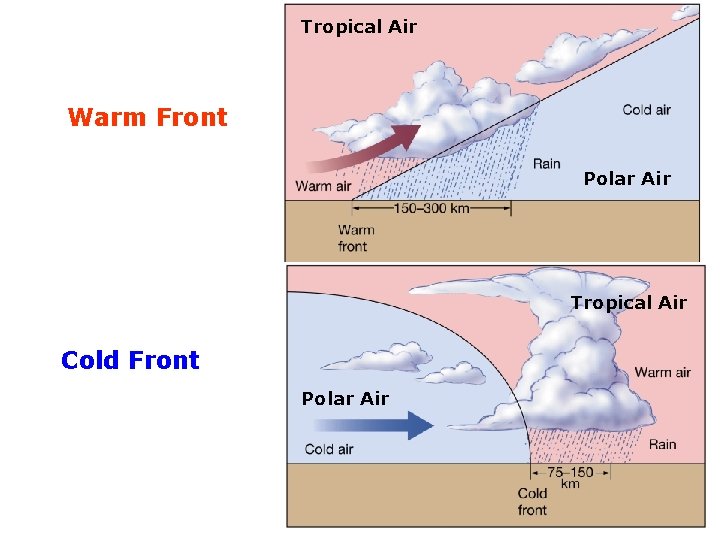 Warm Front

Tropical Air

Cold air

Rain

Polar Air

Warm air

150–300 km

Warm front

Cold Front

Tropical Air

Warm air

Polar Air

Cold air

Rain

75–150 km

Cold front